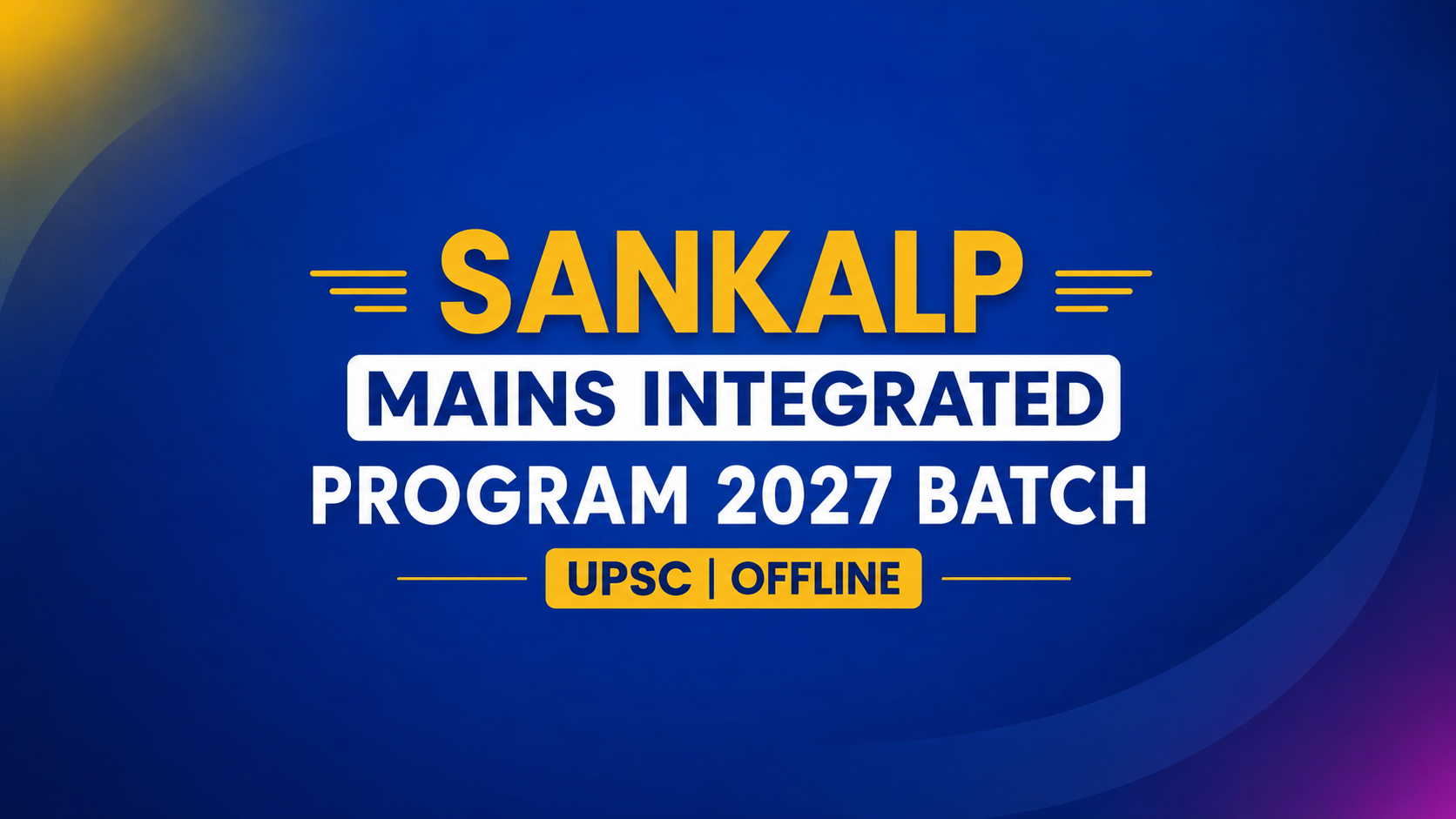 SANKALP

MAINS INTEGRATED

PROGRAM 2027 BATCH

UPSC | OFFLINE